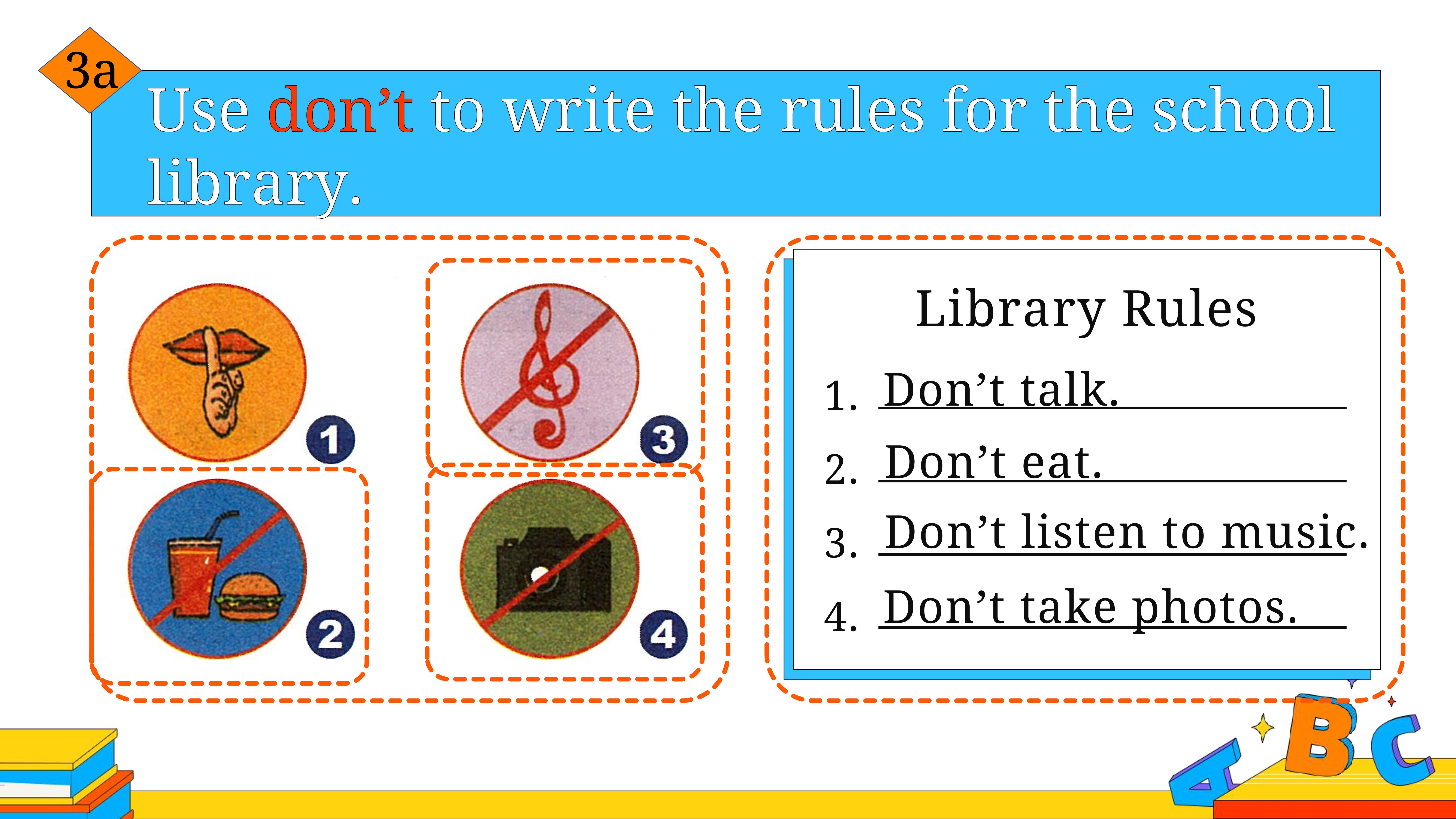 3a

Use don’t to write the rules for the school library.

1

3

2

4

Library Rules

1. Don’t talk.

2. Don’t eat.

3. Don’t listen to music.

4. Don’t take photos.

A B C